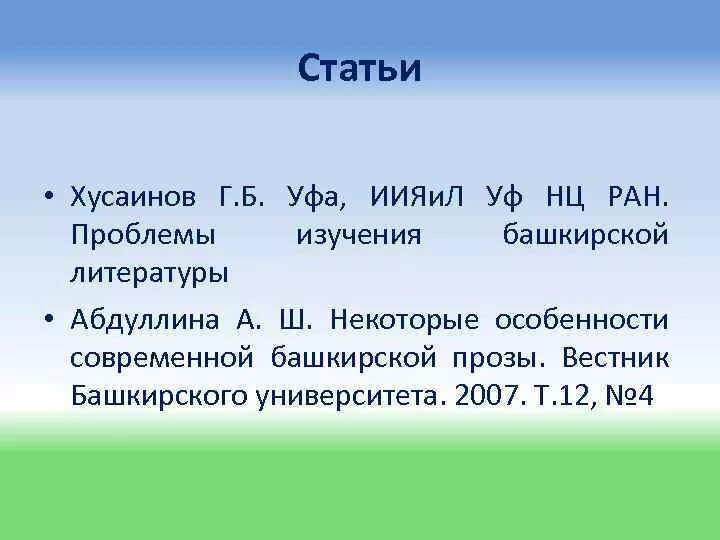 Статьи

• Хусаинов Г.Б. Уфа, ИИЯиЛ Уф НЦ РАН. Проблемы изучения башкирской литературы

• Абдуллина А. Ш. Некоторые особенности современной башкирской прозы. Вестник Башкирского университета. 2007. Т.12, №4